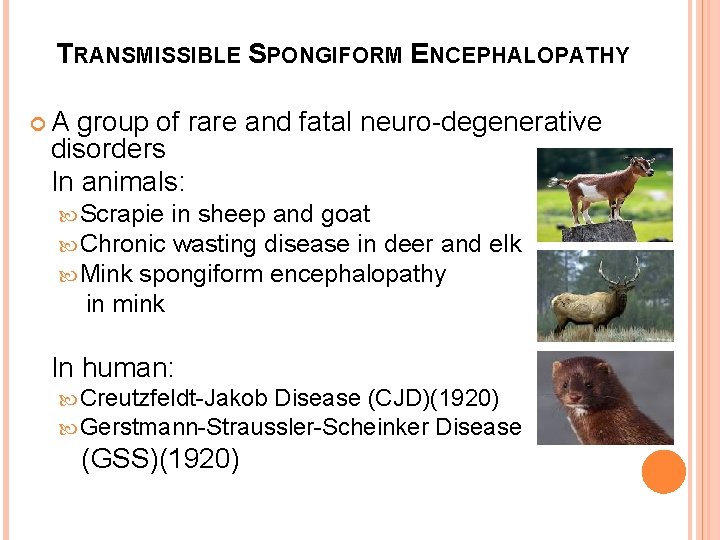 TRANSMISSIBLE SPONGIFORM ENCEPHALOPATHY

A group of rare and fatal neuro-degenerative disorders

In animals:

Scrapie in sheep and goat

Chronic wasting disease in deer and elk

Mink spongiform encephalopathy in mink

In human:

Creutzfeldt-Jakob Disease (CJD)(1920)

Gerstmann-Straussler-Scheinker Disease (GSS)(1920)